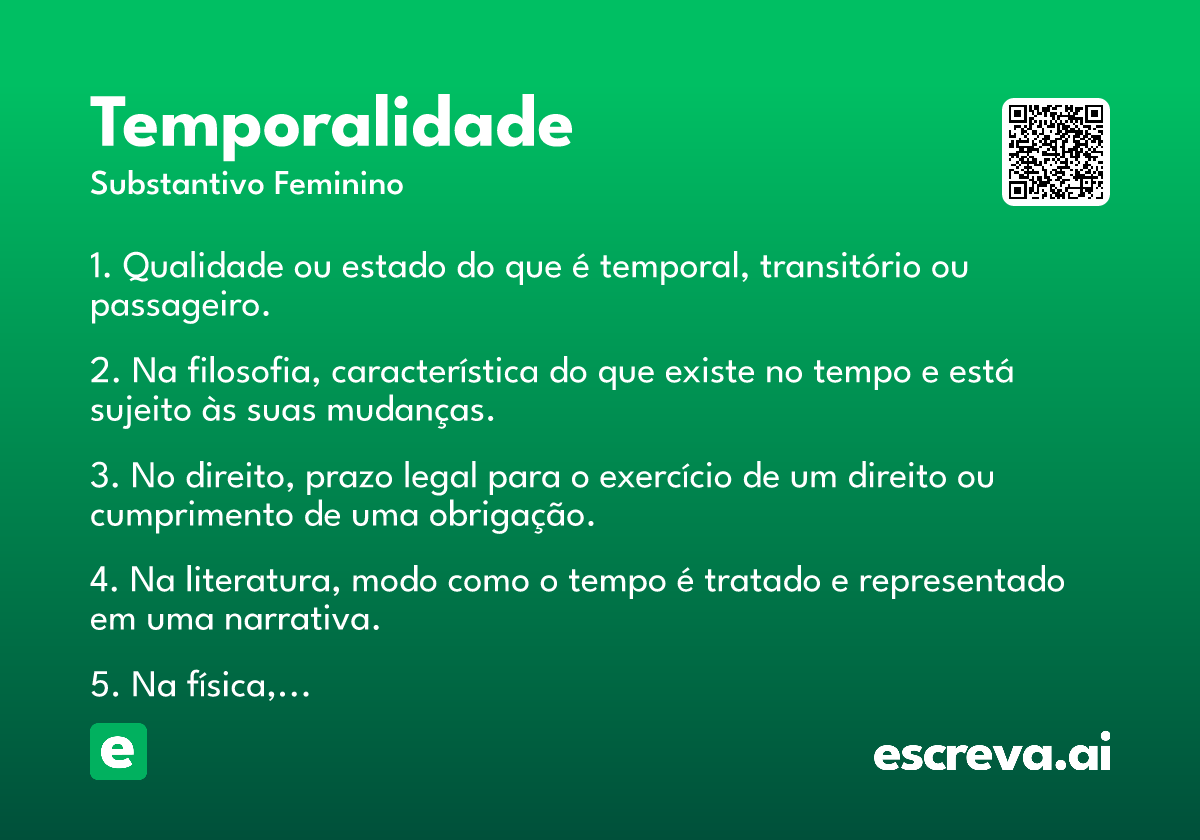 Temporalidade
Substantivo Feminino

1. Qualidade ou estado do que é temporal, transitório ou passageiro.

2. Na filosofia, característica do que existe no tempo e está sujeito às suas mudanças.

3. No direito, prazo legal para o exercício de um direito ou cumprimento de uma obrigação.

4. Na literatura, modo como o tempo é tratado e representado em uma narrativa.

5. Na física,...

e

escreva.ai